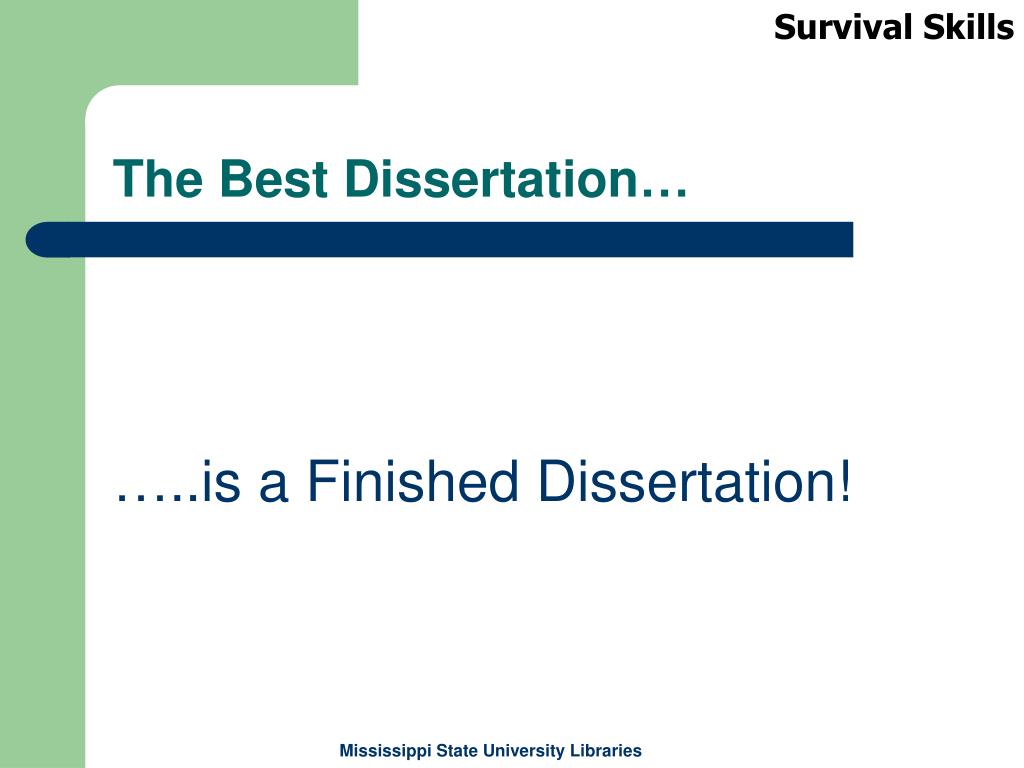 Survival Skills

The Best Dissertation…

…..is a Finished Dissertation!

Mississippi State University Libraries